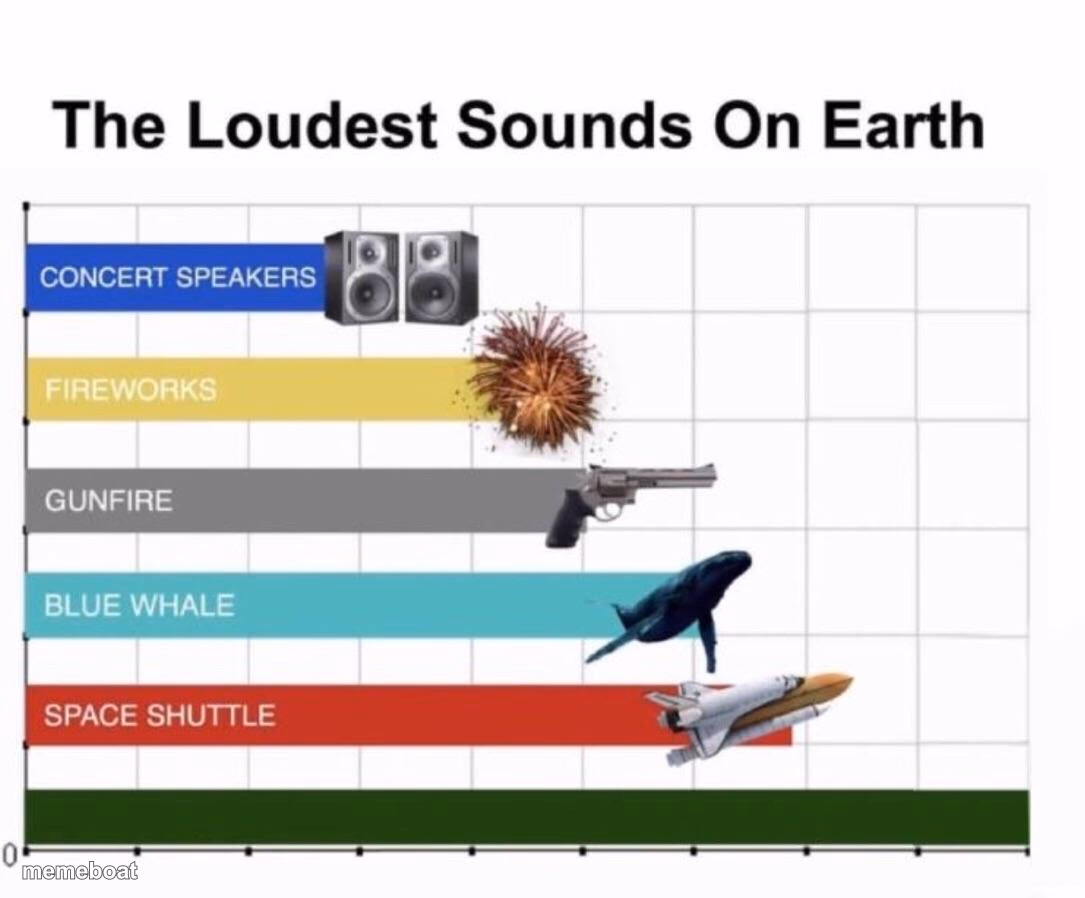 The Loudest Sounds On Earth

CONCERT SPEAKERS

FIREWORKS

GUNFIRE

BLUE WHALE

SPACE SHUTTLE

0

memeboat